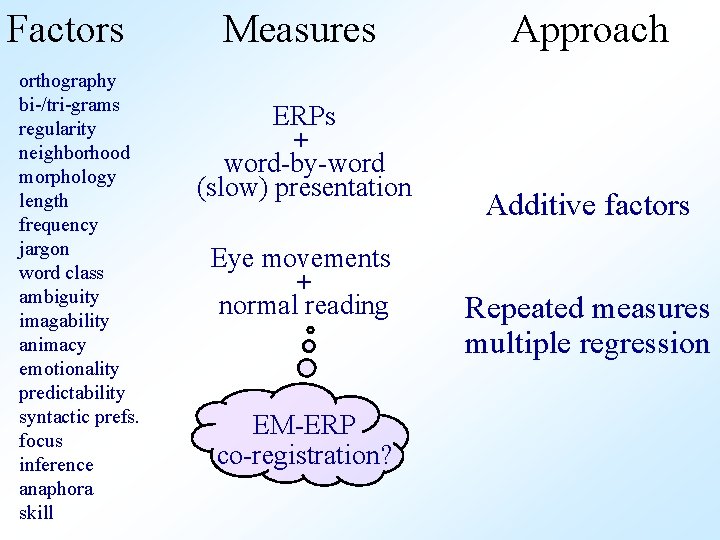 Factors

orthography
bi-/tri-grams
regularity
neighborhood
morphology
length
frequency
jargon
word class
ambiguity
imagability
animacy
emotionality
predictability
syntactic prefs.
focus
inference
anaphora
skill

Measures

ERPs
+
word-by-word
(slow) presentation

Eye movements
+
normal reading

EM-ERP
co-registration?

Approach

Additive factors

Repeated measures
multiple regression